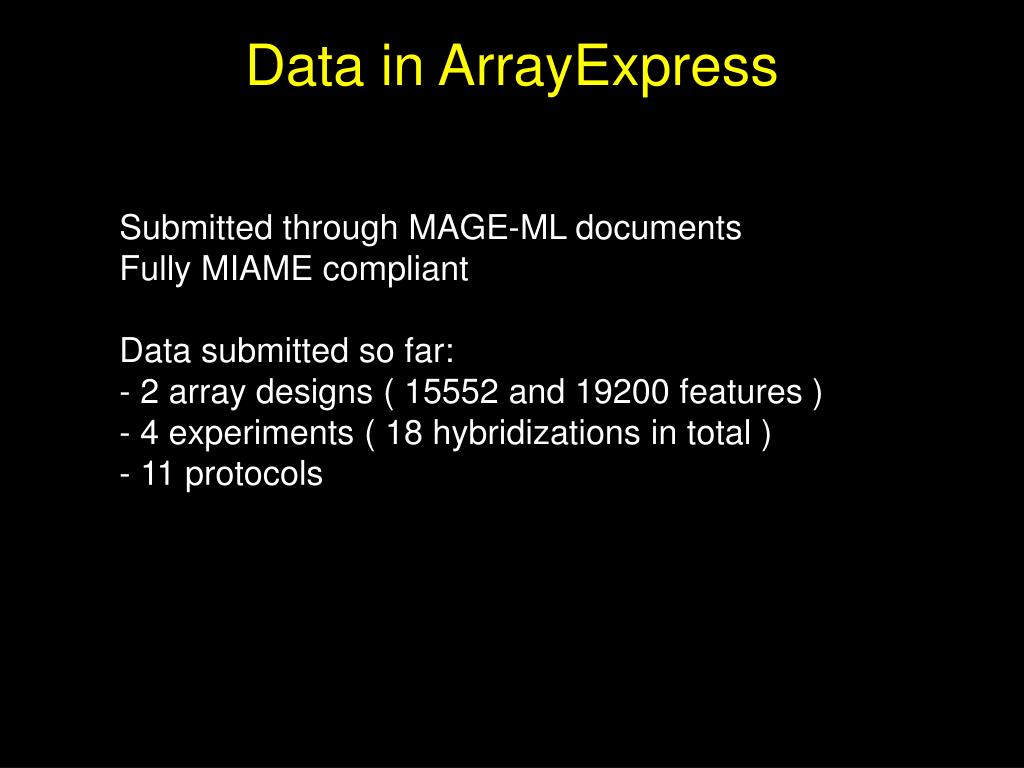 Data in ArrayExpress

Submitted through MAGE-ML documents
Fully MIAME compliant

Data submitted so far:
- 2 array designs ( 15552 and 19200 features )
- 4 experiments ( 18 hybridizations in total )
- 11 protocols